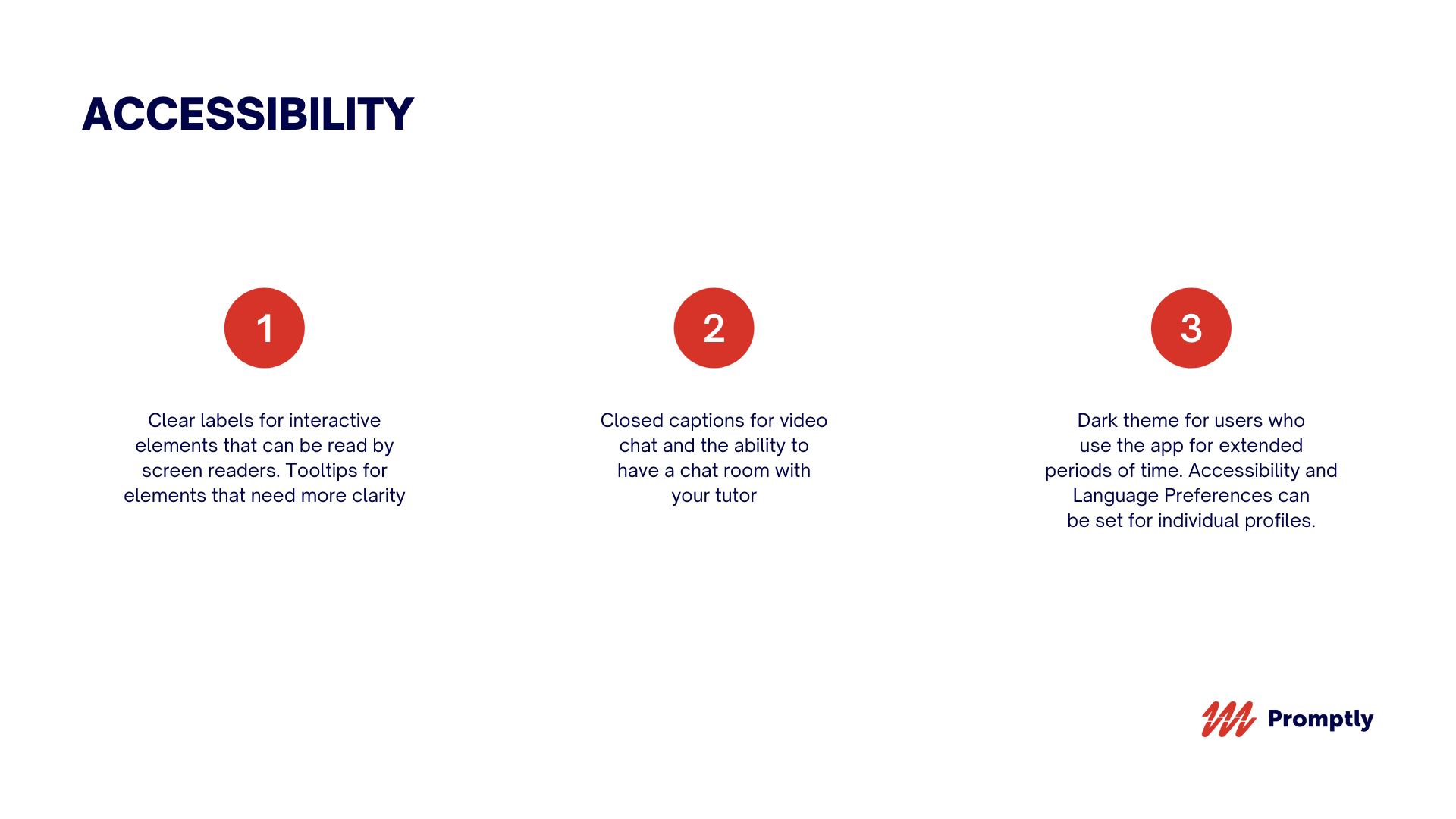 ACCESSIBILITY

1

Clear labels for interactive elements that can be read by screen readers. Tooltips for elements that need more clarity

2

Closed captions for video chat and the ability to have a chat room with your tutor

3

Dark theme for users who use the app for extended periods of time. Accessibility and Language Preferences can be set for individual profiles.

Promptly